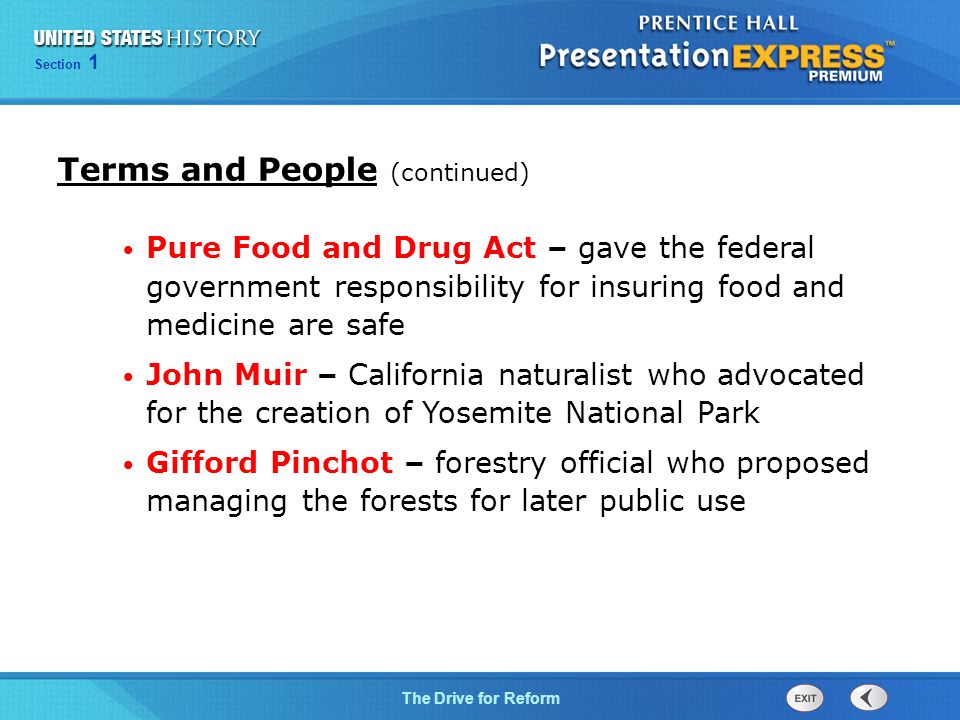 UNITED STATES HISTORY
Section 1

PRENTICE HALL
Presentation EXPRESS™
PREMIUM

Terms and People (continued)

• Pure Food and Drug Act – gave the federal government responsibility for insuring food and medicine are safe

• John Muir – California naturalist who advocated for the creation of Yosemite National Park

• Gifford Pinchot – forestry official who proposed managing the forests for later public use

The Drive for Reform

EXIT